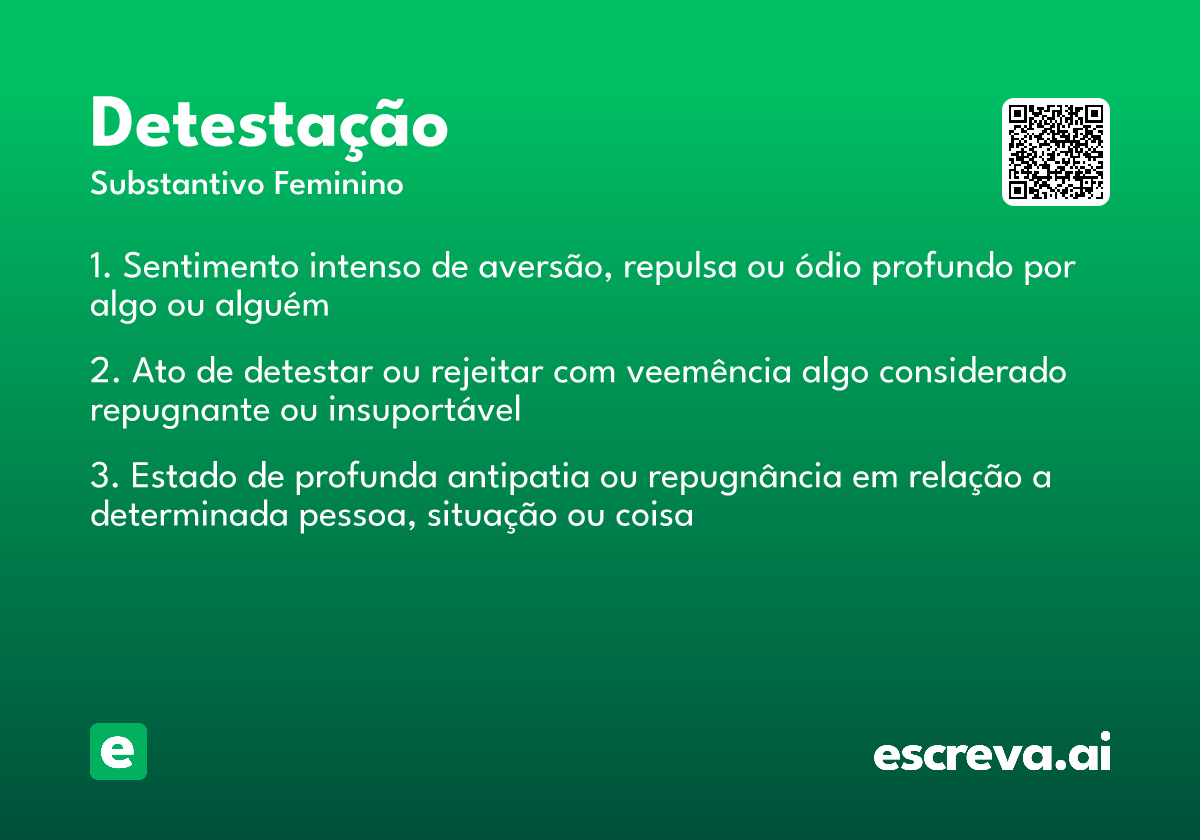 Detestação
Substantivo Feminino

1. Sentimento intenso de aversão, repulsa ou ódio profundo por algo ou alguém

2. Ato de detestar ou rejeitar com veemência algo considerado repugnante ou insuportável

3. Estado de profunda antipatia ou repugnância em relação a determinada pessoa, situação ou coisa

e

escreva.ai